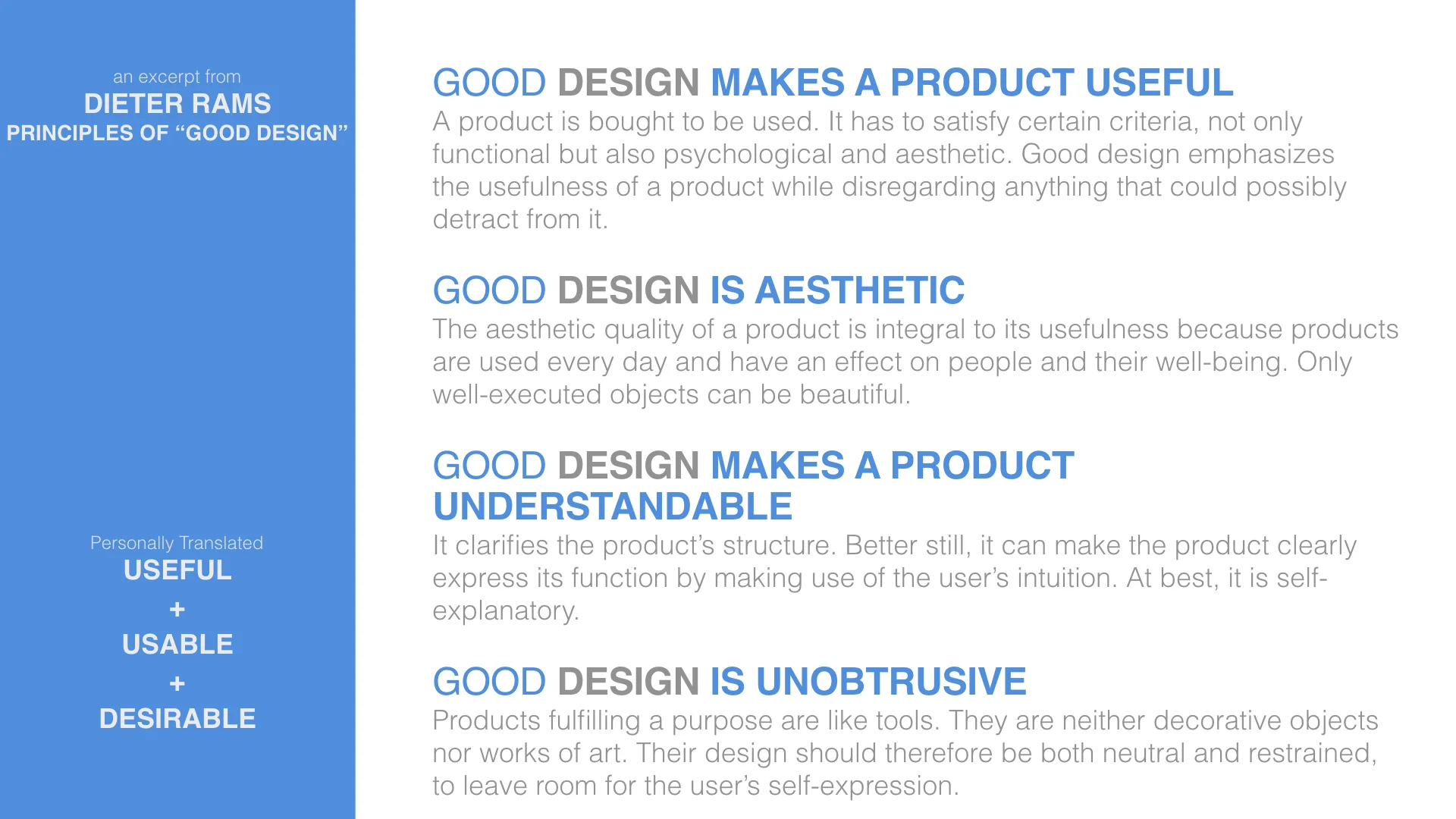 an excerpt from
DIETER RAMS
PRINCIPLES OF “GOOD DESIGN”

Personally Translated
USEFUL
+
USABLE
+
DESIRABLE

GOOD DESIGN MAKES A PRODUCT USEFUL
A product is bought to be used. It has to satisfy certain criteria, not only functional but also psychological and aesthetic. Good design emphasizes the usefulness of a product while disregarding anything that could possibly detract from it.

GOOD DESIGN IS AESTHETIC
The aesthetic quality of a product is integral to its usefulness because products are used every day and have an effect on people and their well-being. Only well-executed objects can be beautiful.

GOOD DESIGN MAKES A PRODUCT UNDERSTANDABLE
It clarifies the product’s structure. Better still, it can make the product clearly express its function by making use of the user’s intuition. At best, it is self-explanatory.

GOOD DESIGN IS UNOBTRUSIVE
Products fulfilling a purpose are like tools. They are neither decorative objects nor works of art. Their design should therefore be both neutral and restrained, to leave room for the user’s self-expression.